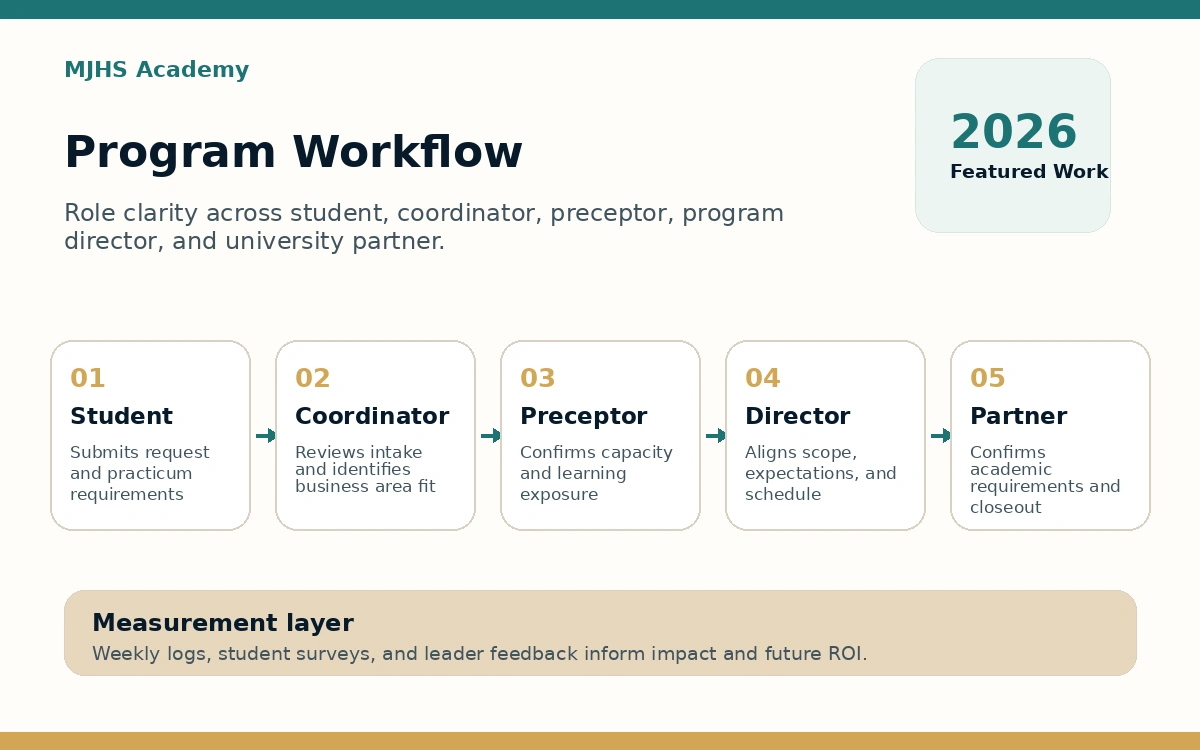 MJHS Academy

Program Workflow

Role clarity across student, coordinator, preceptor, program director, and university partner.

2026
Featured Work

01
Student
Submits request and practicum requirements

02
Coordinator
Reviews intake and identifies business area fit

03
Preceptor
Confirms capacity and learning exposure

04
Director
Aligns scope, expectations, and schedule

05
Partner
Confirms academic requirements and closeout

Measurement layer
Weekly logs, student surveys, and leader feedback inform impact and future ROI.